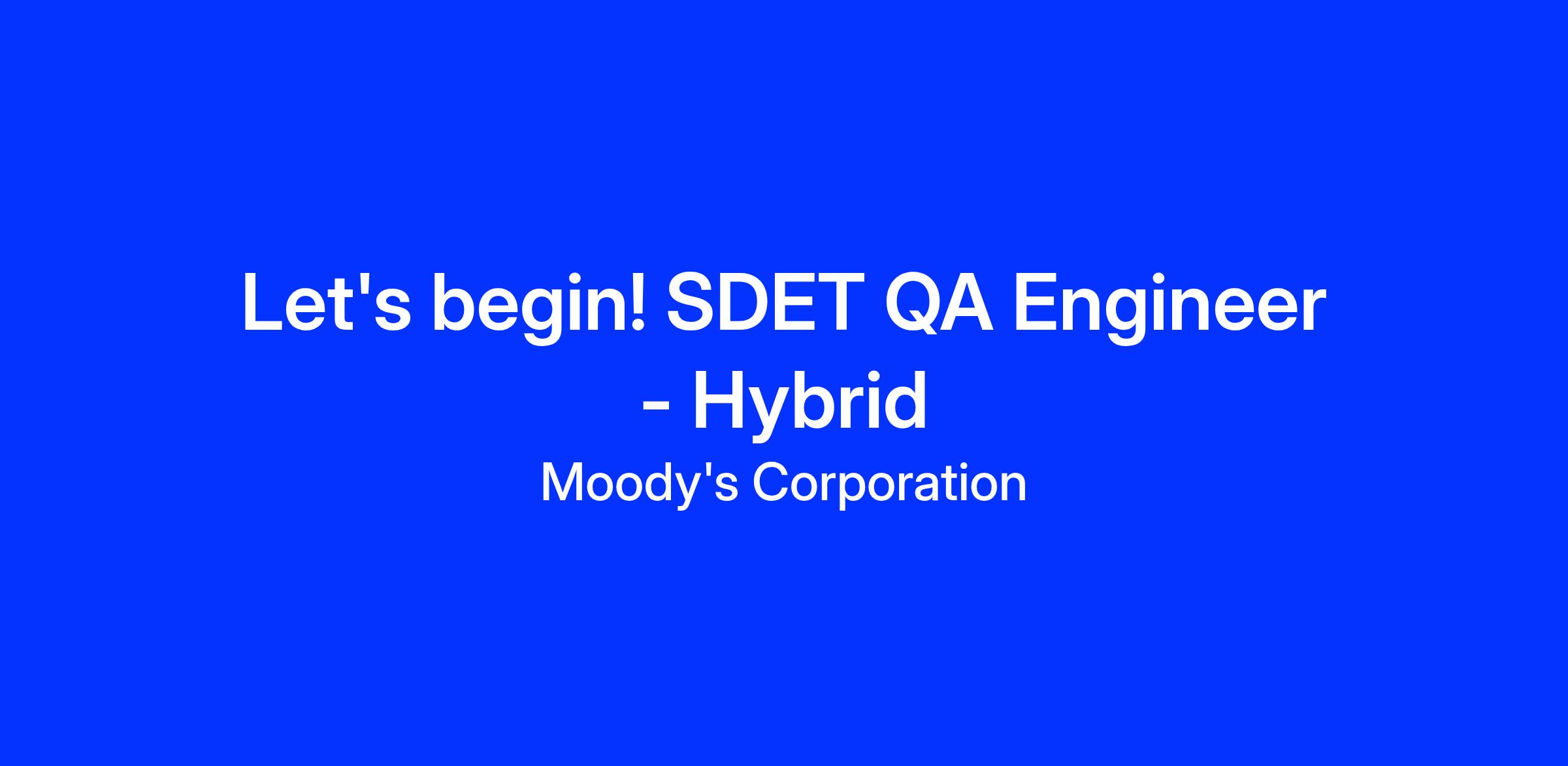 Let's begin! SDET QA Engineer - Hybrid

Moody's Corporation